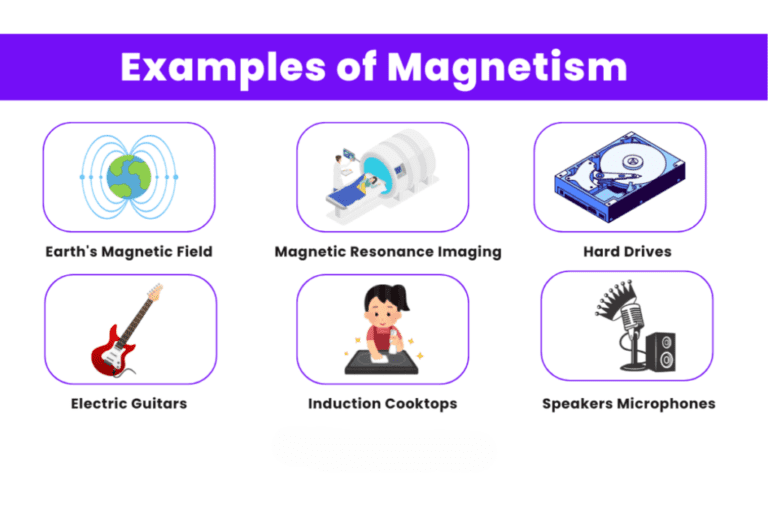 Examples of Magnetism

Earth's Magnetic Field

Magnetic Resonance Imaging

Hard Drives

Electric Guitars

Induction Cooktops

Speakers Microphones